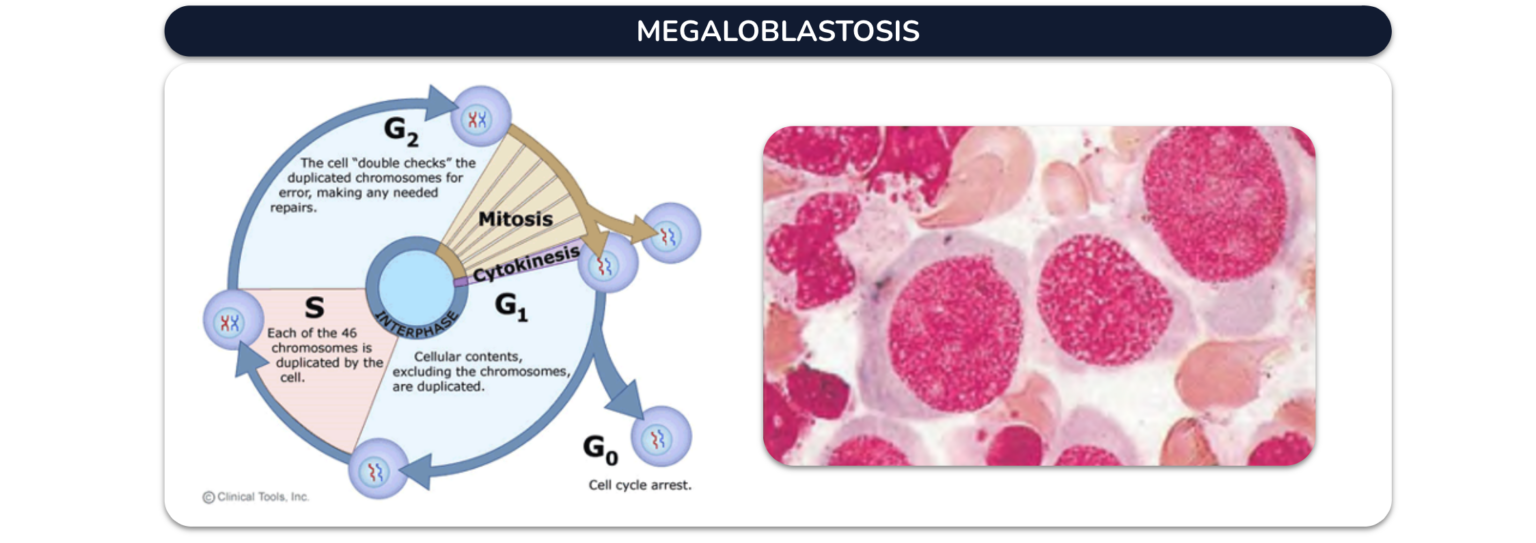 MEGALOBLASTOSIS

$G_2$

The cell "double checks" the duplicated chromosomes for error, making any needed repairs.

Mitosis

Cytokinesis

INTERPHASE

S

Each of the 46 chromosomes is duplicated by the cell.

$G_1$

Cellular contents, excluding the chromosomes, are duplicated.

$G_0$

Cell cycle arrest.

© Clinical Tools, Inc.